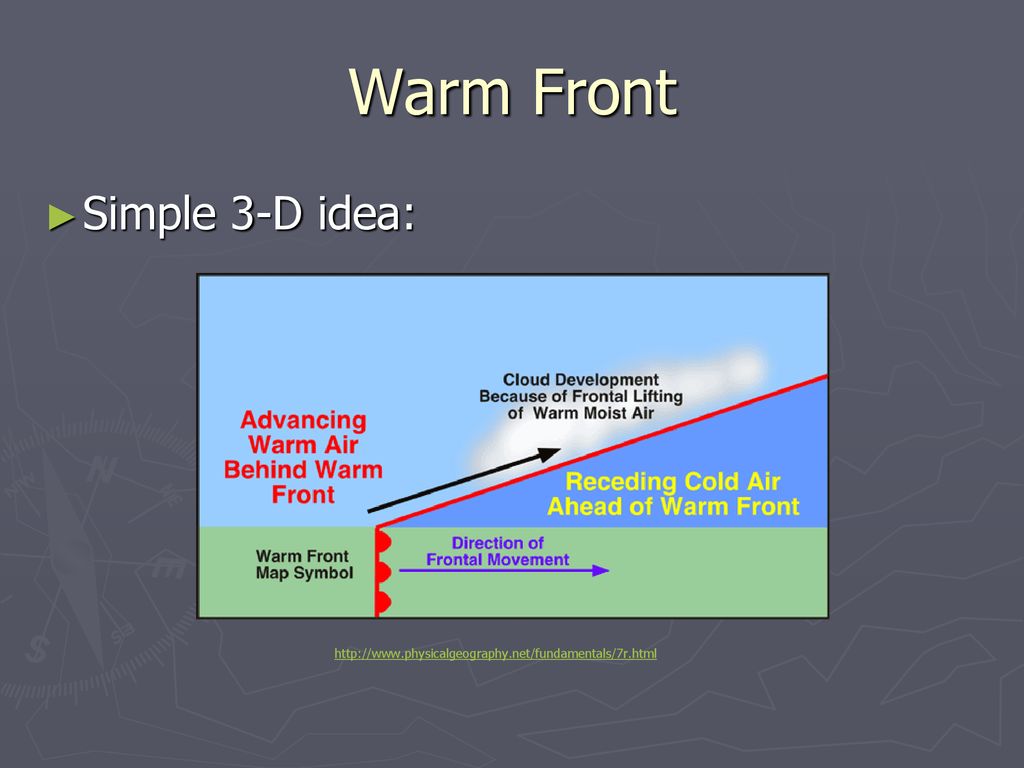 Warm Front

►Simple 3-D idea:

Cloud Development Because of Frontal Lifting of Warm Moist Air

Advancing Warm Air Behind Warm Front

Receding Cold Air Ahead of Warm Front

Warm Front Map Symbol

Direction of Frontal Movement

http://www.physicalgeography.net/fundamentals/7r.html